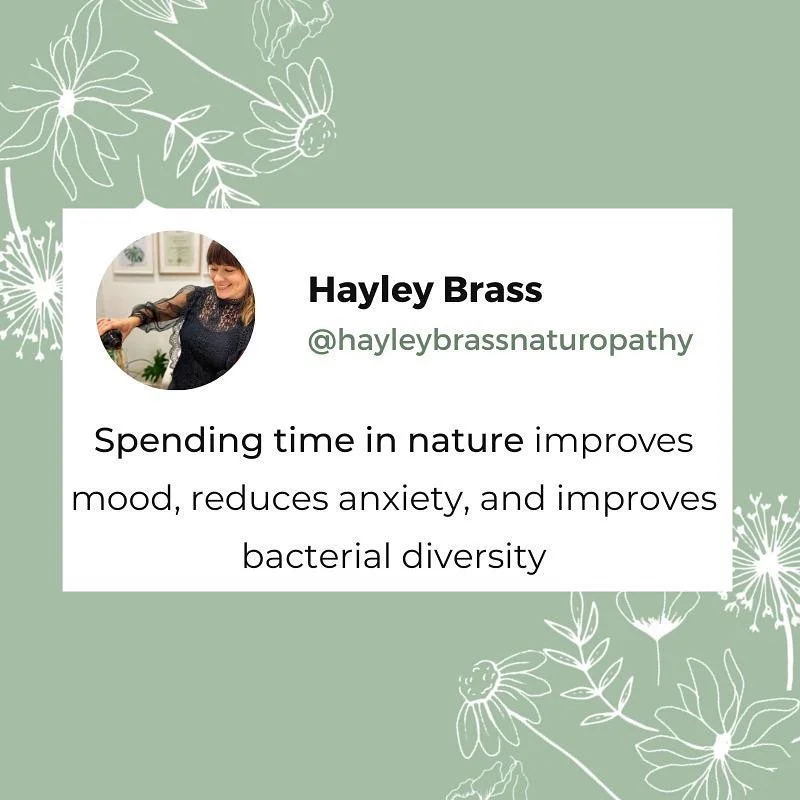 Hayley Brass
@hayleybrassnaturopathy

Spending time in nature improves mood, reduces anxiety, and improves bacterial diversity